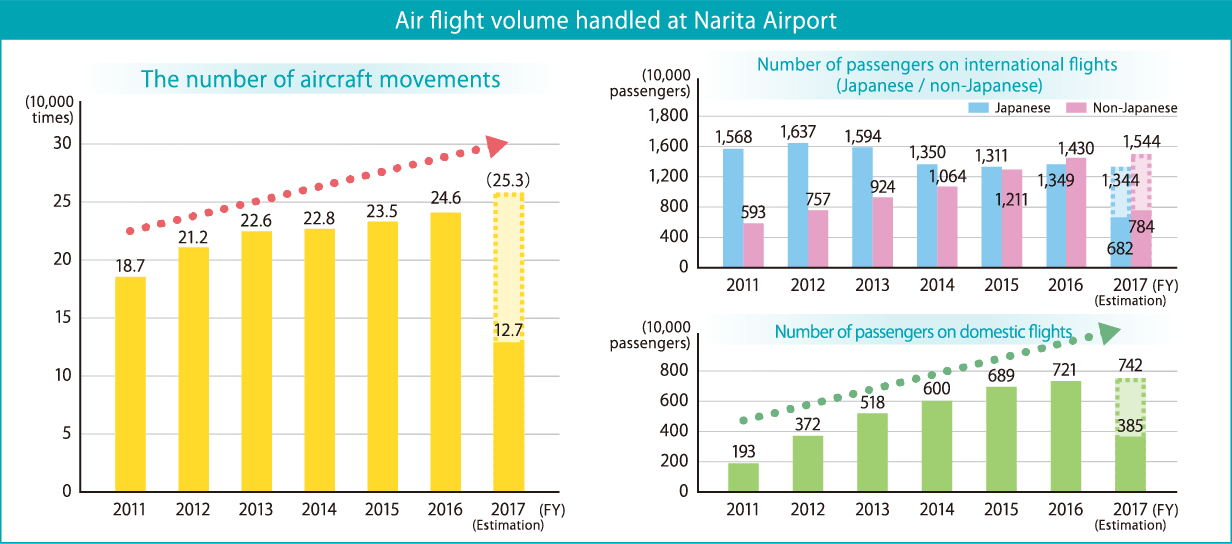 Air flight volume handled at Narita Airport

The number of aircraft movements

(10,000 times)
30
25
20
15
10
5
0

18.7
21.2
22.6
22.8
23.5
24.6
(25.3)
12.7

2011 2012 2013 2014 2015 2016 2017 (FY)
(Estimation)

Number of passengers on international flights (Japanese / non-Japanese)

(10,000 passengers)
Japanese Non-Japanese
1,800
1,600
1,200
800
400
0

1,568
593
1,637
757
1,594
924
1,350
1,064
1,311
1,211
1,349
1,430
1,344
1,544
682
784

2011 2012 2013 2014 2015 2016 2017 (FY)
(Estimation)

Number of passengers on domestic flights

(10,000 passengers)
800
600
400
200
0

193
372
518
600
689
721
742
385

2011 2012 2013 2014 2015 2016 2017 (FY)
(Estimation)